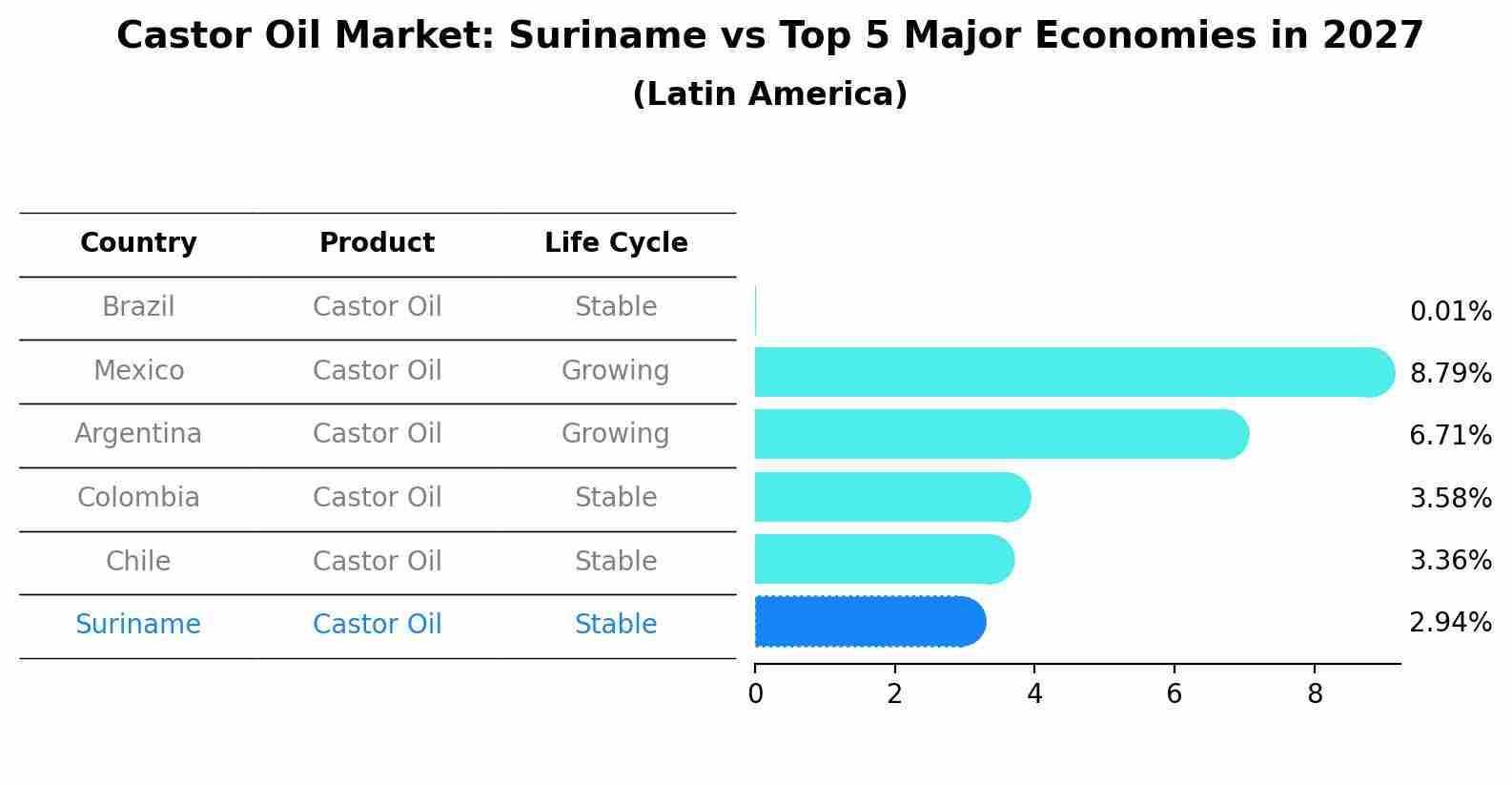 Castor Oil Market: Suriname vs Top 5 Major Economies in 2027
(Latin America)

| Country | Product | Life Cycle |
|---|---|---|
| Brazil | Castor Oil | Stable |
| Mexico | Castor Oil | Growing |
| Argentina | Castor Oil | Growing |
| Colombia | Castor Oil | Stable |
| Chile | Castor Oil | Stable |
| Suriname | Castor Oil | Stable |

0.01%
8.79%
6.71%
3.58%
3.36%
2.94%

0
2
4
6
8